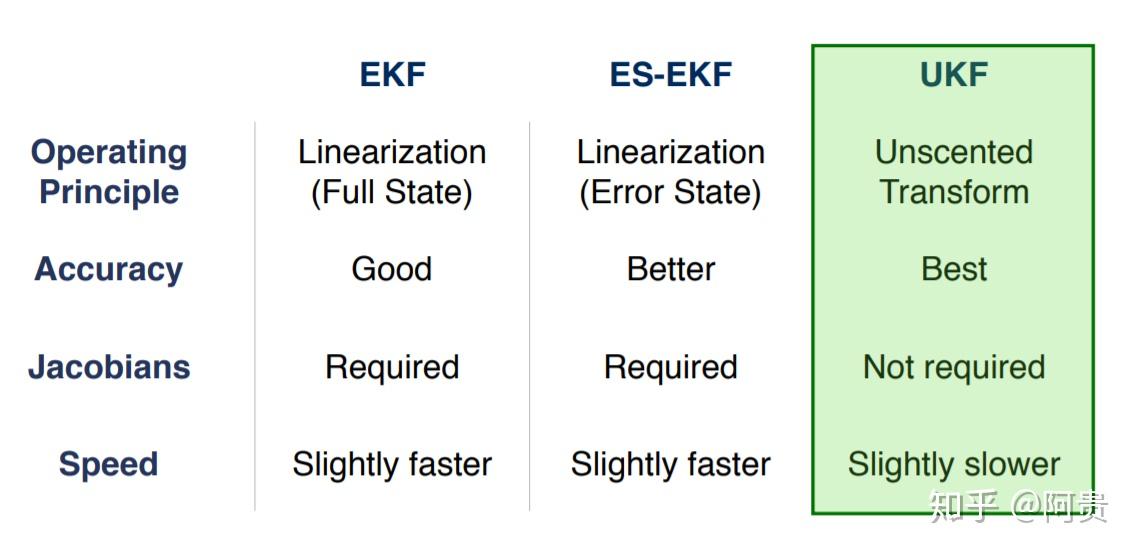 | | EKF | ES-EKF | UKF |
|---|---|---|---|
| Operating Principle | Linearization (Full State) | Linearization (Error State) | Unscented Transform |
| Accuracy | Good | Better | Best |
| Jacobians | Required | Required | Not required |
| Speed | Slightly faster | Slightly faster | Slightly slower |

知乎 @阿贵